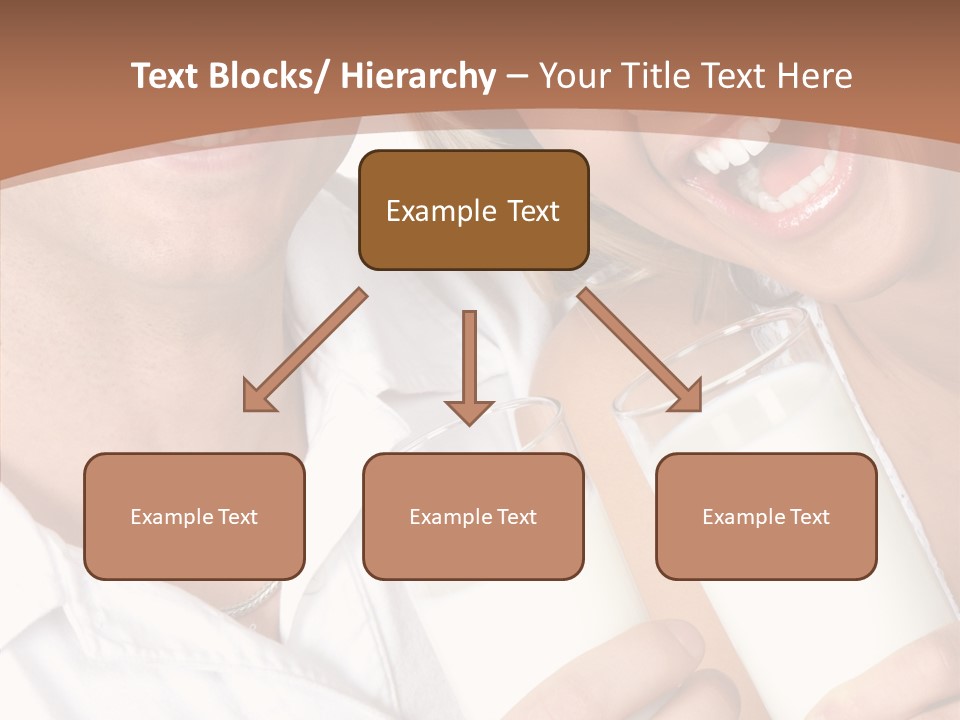 Text Blocks/ Hierarchy – Your Title Text Here

Example Text

Example Text

Example Text

Example Text